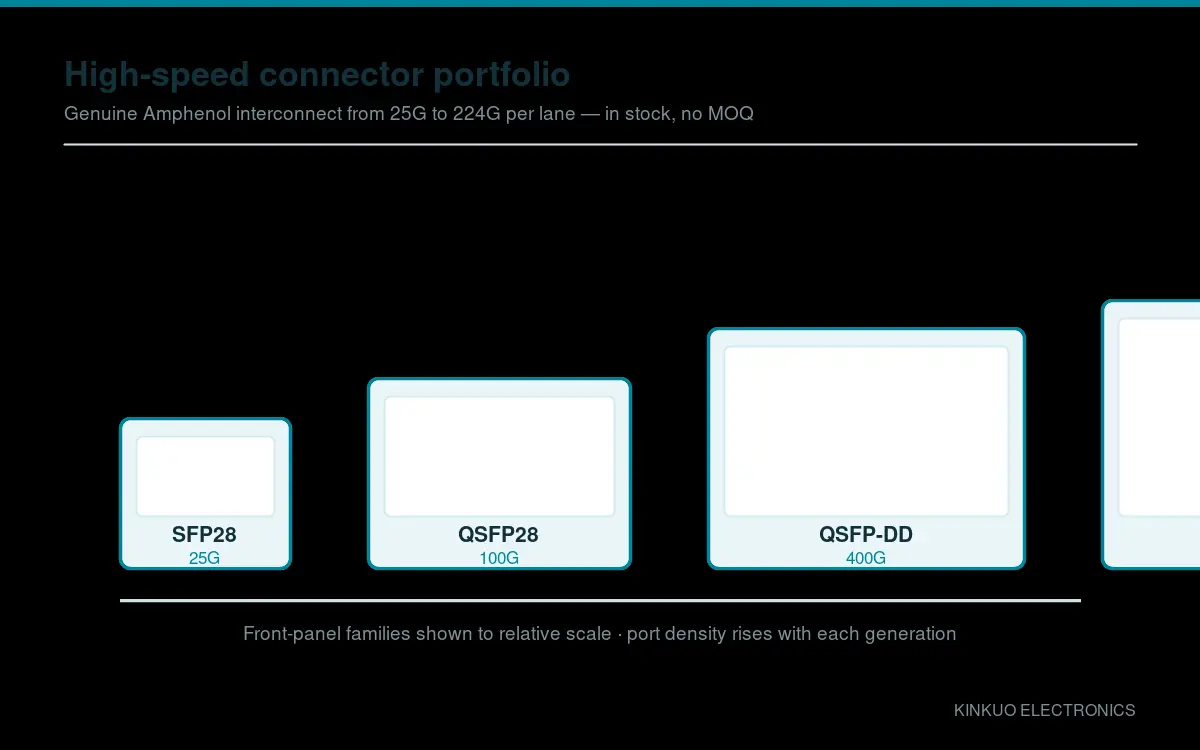 High-speed connector portfolio

Genuine Amphenol interconnect from 25G to 224G per lane — in stock, no MOQ

SFP28
25G

QSFP28
100G

QSFP-DD
400G

Front-panel families shown to relative scale · port density rises with each generation

KINKUO ELECTRONICS